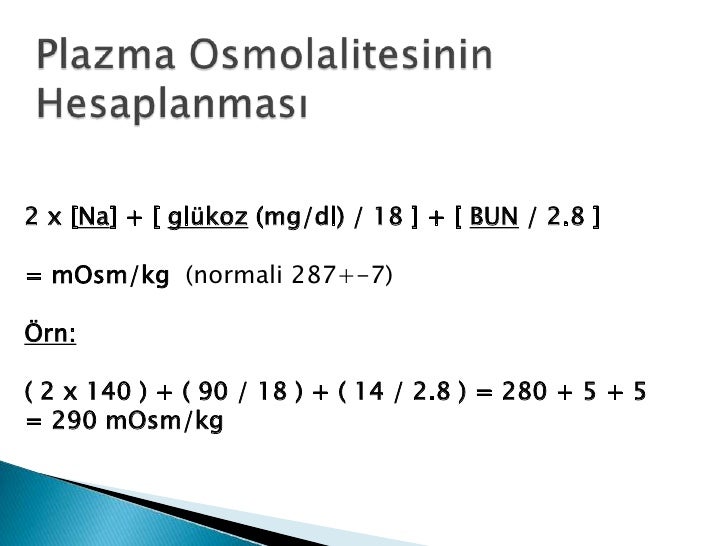 Plazma Osmolalitesinin Hesaplanması

2 x [Na] + [ glükoz (mg/dl) / 18 ] + [ BUN / 2.8 ]

= mOsm/kg (normali 287+-7)

Örn:

( 2 x 140 ) + ( 90 / 18 ) + ( 14 / 2.8 ) = 280 + 5 + 5
= 290 mOsm/kg